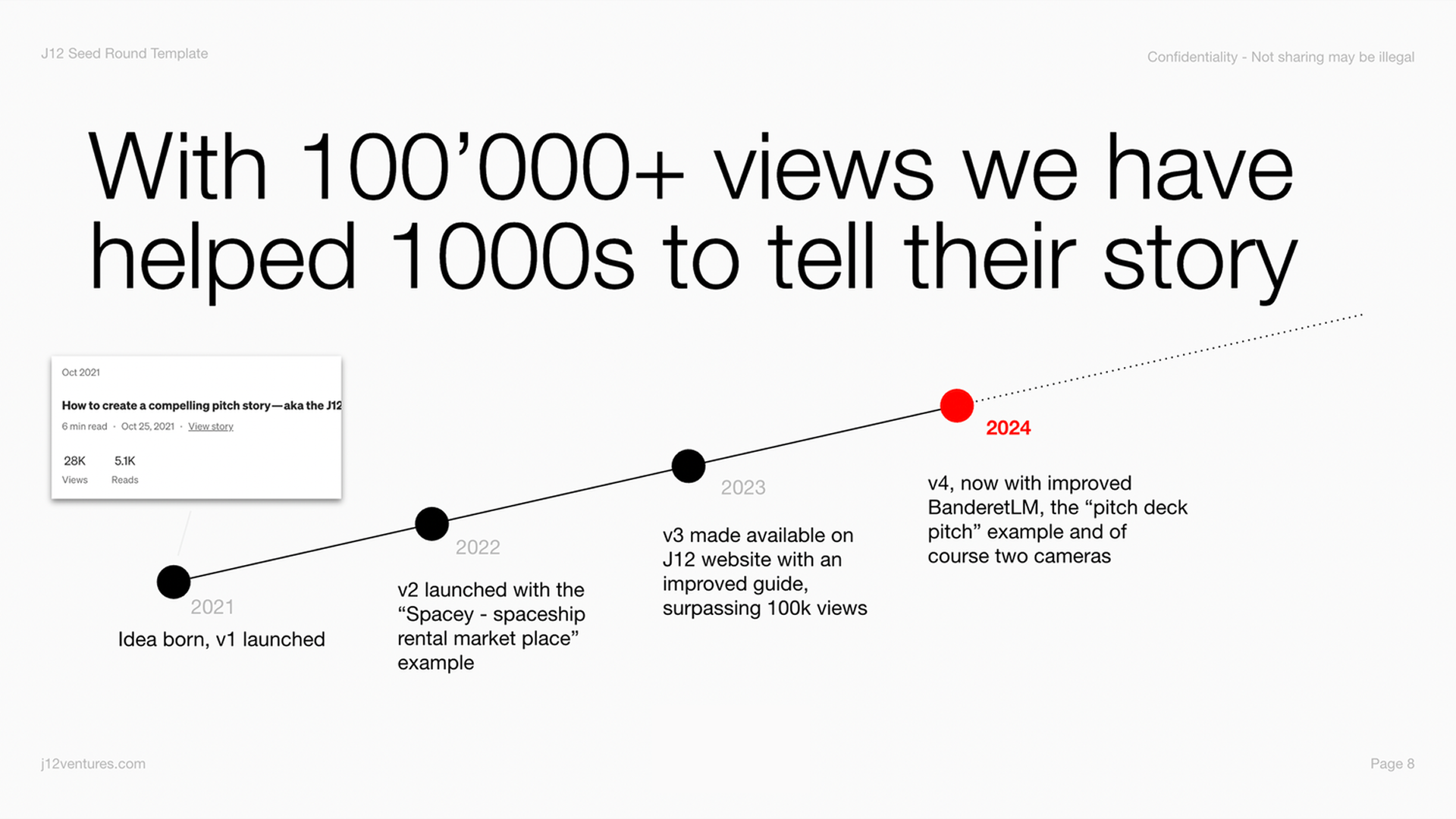 J12 Seed Round Template

Confidentiality - Not sharing may be illegal

With 100’000+ views we have helped 1000s to tell their story

Oct 2021

How to create a compelling pitch story—aka the J12

6 min read · Oct 25, 2021 · View story

28K
Views

5.1K
Reads

2021
Idea born, v1 launched

2022
v2 launched with the “Spacey - spaceship rental market place” example

2023
v3 made available on J12 website with an improved guide, surpassing 100k views

2024
v4, now with improved BanderetLM, the “pitch deck pitch” example and of course two cameras

j12ventures.com

Page 8